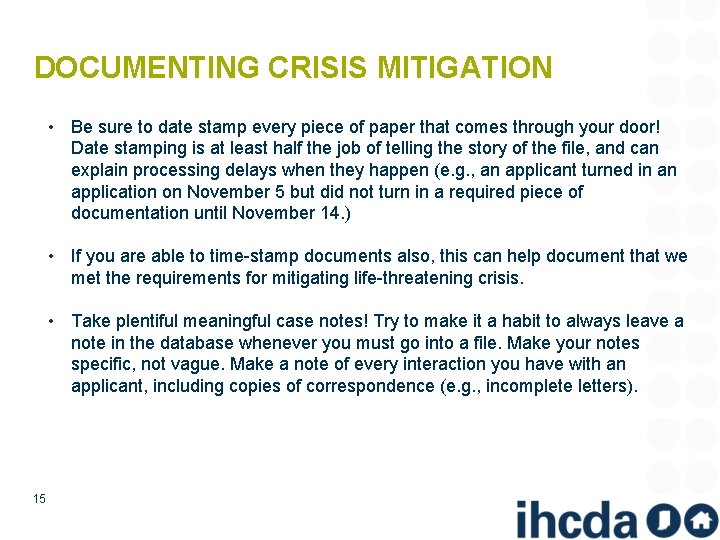 DOCUMENTING CRISIS MITIGATION

• Be sure to date stamp every piece of paper that comes through your door! Date stamping is at least half the job of telling the story of the file, and can explain processing delays when they happen (e.g., an applicant turned in an application on November 5 but did not turn in a required piece of documentation until November 14.)

• If you are able to time-stamp documents also, this can help document that we met the requirements for mitigating life-threatening crisis.

• Take plentiful meaningful case notes! Try to make it a habit to always leave a note in the database whenever you must go into a file. Make your notes specific, not vague. Make a note of every interaction you have with an applicant, including copies of correspondence (e.g., incomplete letters).

15

ihcda